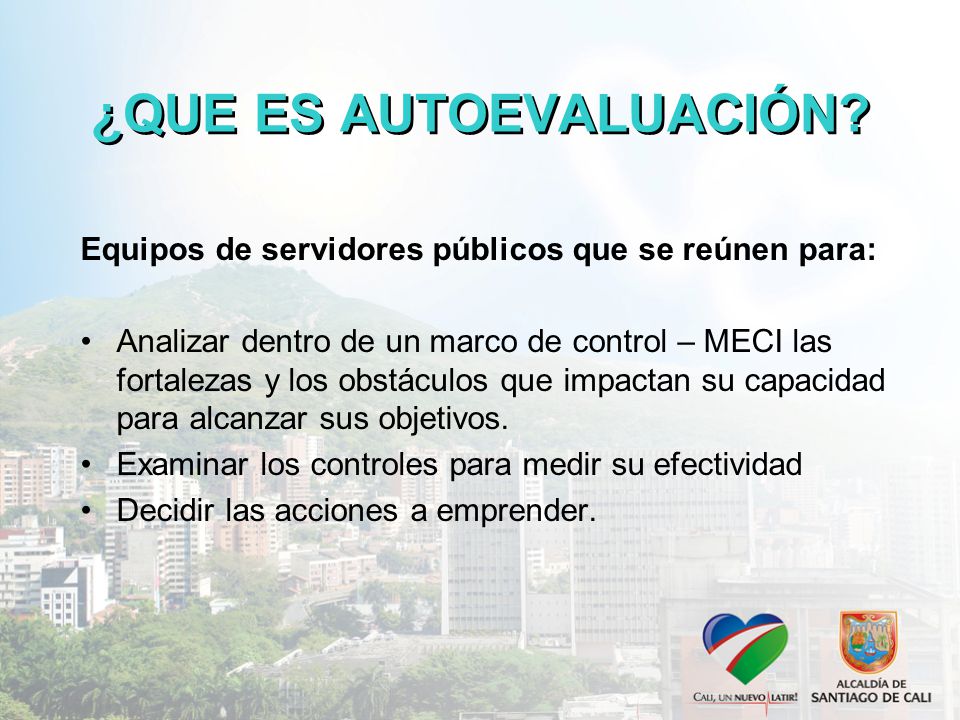 ¿QUE ES AUTOEVALUACIÓN?

Equipos de servidores públicos que se reúnen para:

• Analizar dentro de un marco de control – MECI las fortalezas y los obstáculos que impactan su capacidad para alcanzar sus objetivos.
• Examinar los controles para medir su efectividad
• Decidir las acciones a emprender.

CALI, UN NUEVO LATIR!

ALCALDÍA DE SANTIAGO DE CALI